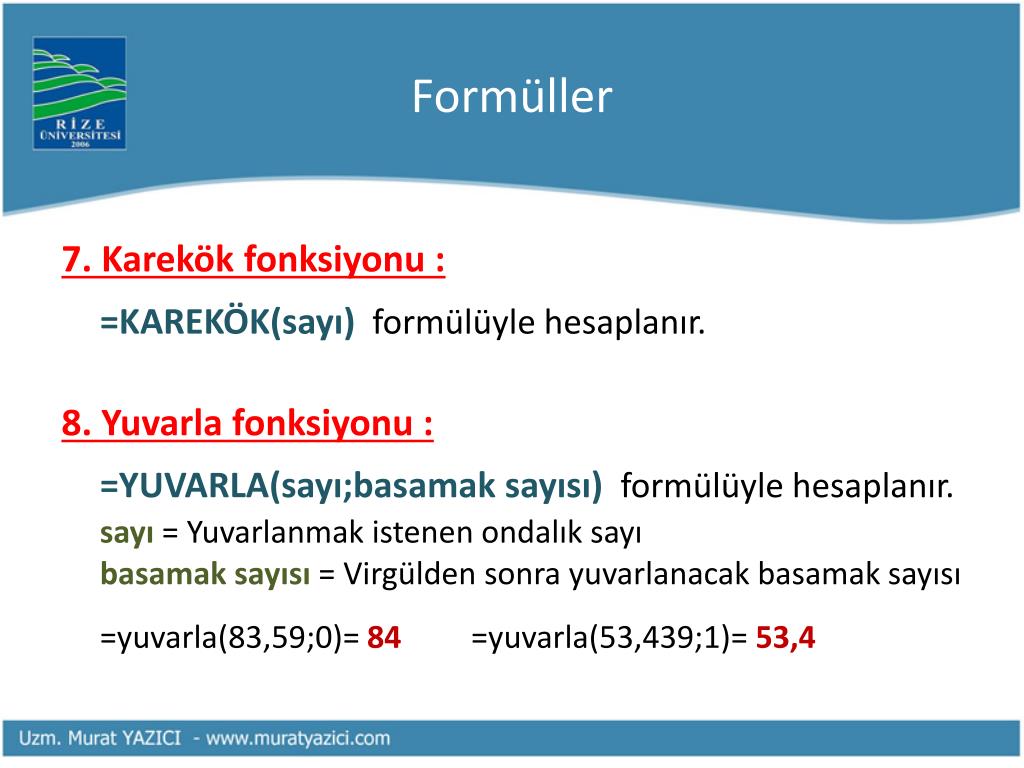 RİZE ÜNİVERSİTESİ 2006

Formüller

7. Karekök fonksiyonu :

=KAREKÖK(sayı) formülüyle hesaplanır.

8. Yuvarla fonksiyonu :

=YUVARLA(sayı;basamak sayısı) formülüyle hesaplanır.
sayı = Yuvarlanmak istenen ondalık sayı
basamak sayısı = Virgülden sonra yuvarlanacak basamak sayısı

=yuvarla(83,59;0)= 84 =yuvarla(53,439;1)= 53,4

Uzm. Murat YAZICI - www.muratyazici.com